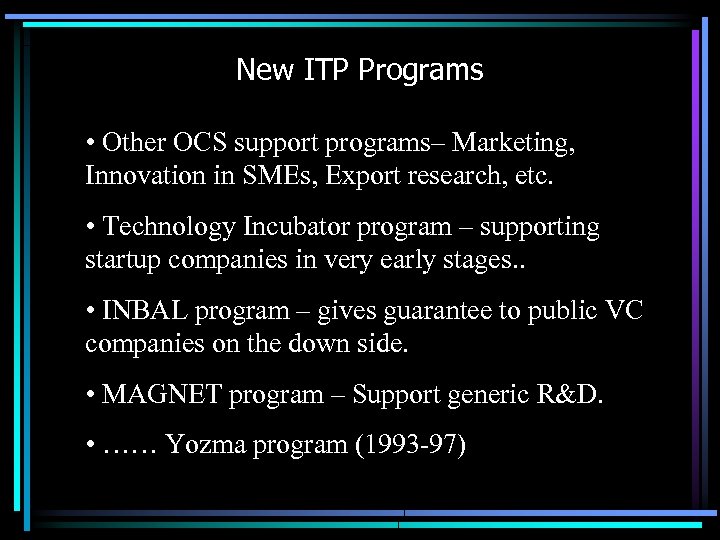 New ITP Programs

• Other OCS support programs– Marketing, Innovation in SMEs, Export research, etc.

• Technology Incubator program – supporting startup companies in very early stages..

• INBAL program – gives guarantee to public VC companies on the down side.

• MAGNET program – Support generic R&D.

• …… Yozma program (1993-97)